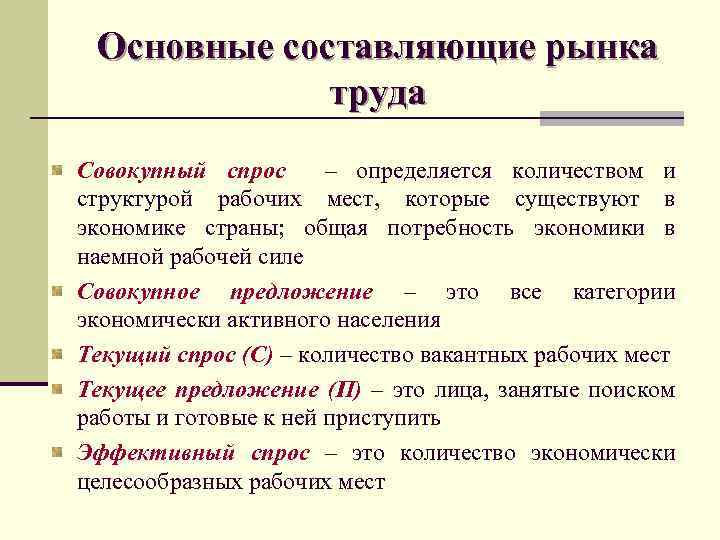 Основные составляющие рынка труда

Совокупный спрос – определяется количеством и структурой рабочих мест, которые существуют в экономике страны; общая потребность экономики в наемной рабочей силе

Совокупное предложение – это все категории экономически активного населения

Текущий спрос (С) – количество вакантных рабочих мест

Текущее предложение (П) – это лица, занятые поиском работы и готовые к ней приступить

Эффективный спрос – это количество экономически целесообразных рабочих мест